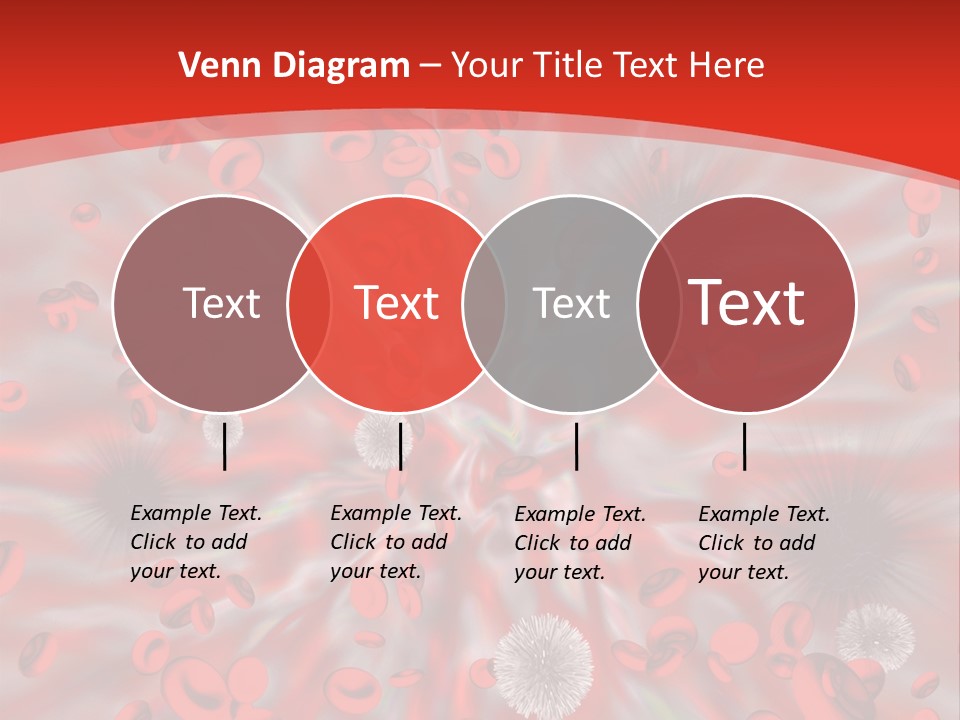 Venn Diagram – Your Title Text Here

Text

Text

Text

Text

Example Text. Click to add your text.

Example Text. Click to add your text.

Example Text. Click to add your text.

Example Text. Click to add your text.